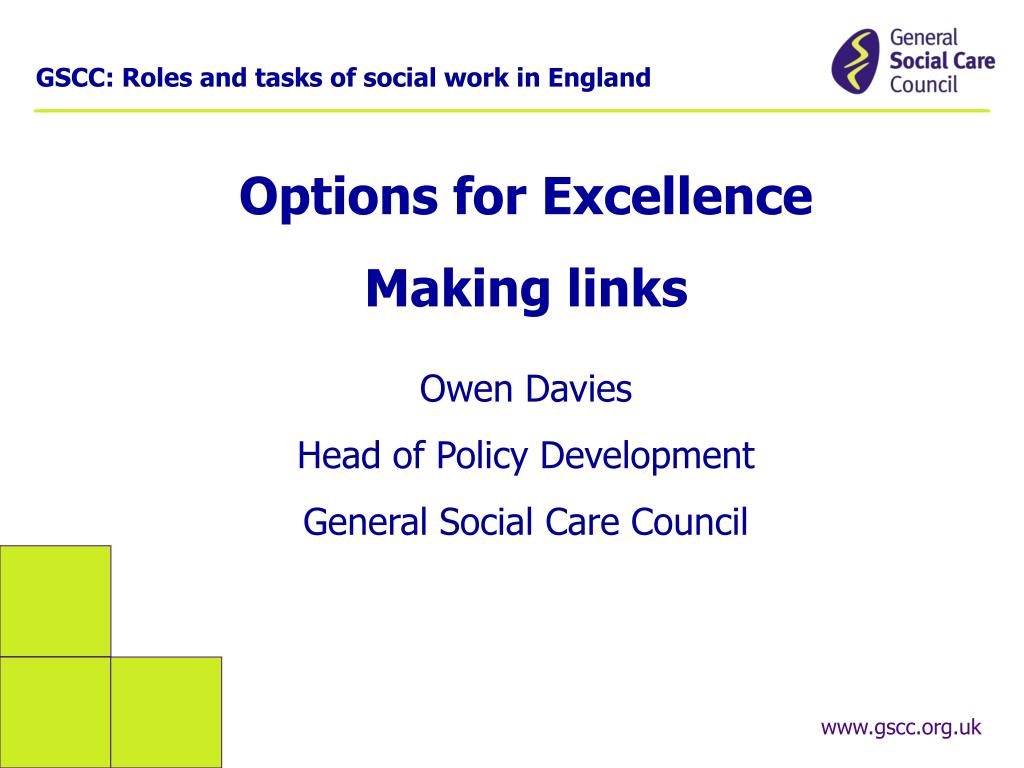 GSCC: Roles and tasks of social work in England

General
Social Care
Council

Options for Excellence

Making links

Owen Davies

Head of Policy Development

General Social Care Council

www.gscc.org.uk